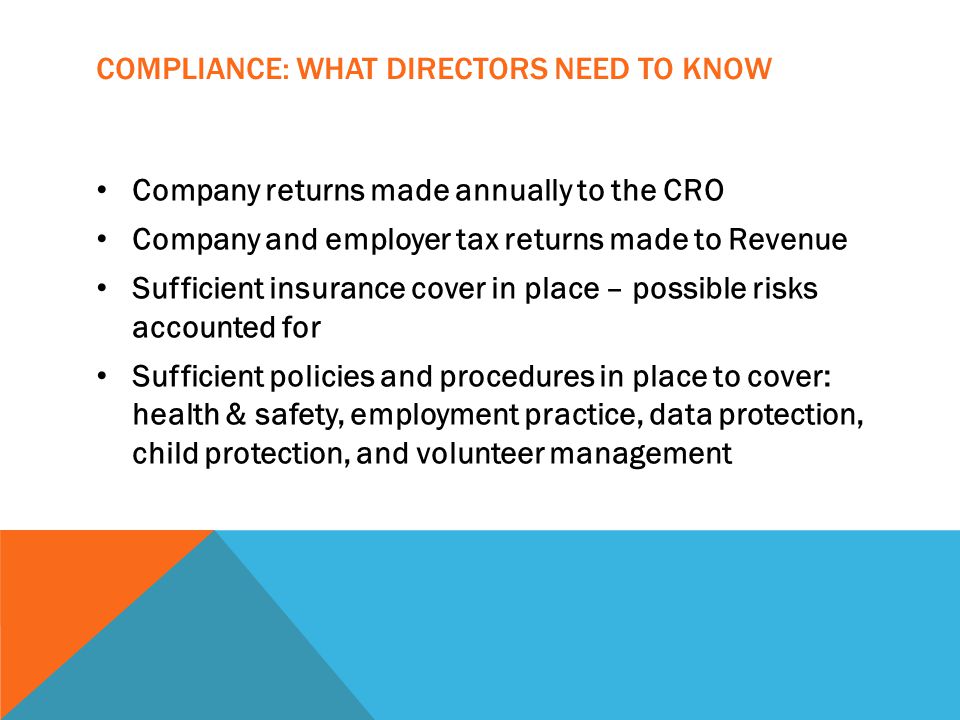 COMPLIANCE: WHAT DIRECTORS NEED TO KNOW

• Company returns made annually to the CRO
• Company and employer tax returns made to Revenue
• Sufficient insurance cover in place – possible risks accounted for
• Sufficient policies and procedures in place to cover: health & safety, employment practice, data protection, child protection, and volunteer management